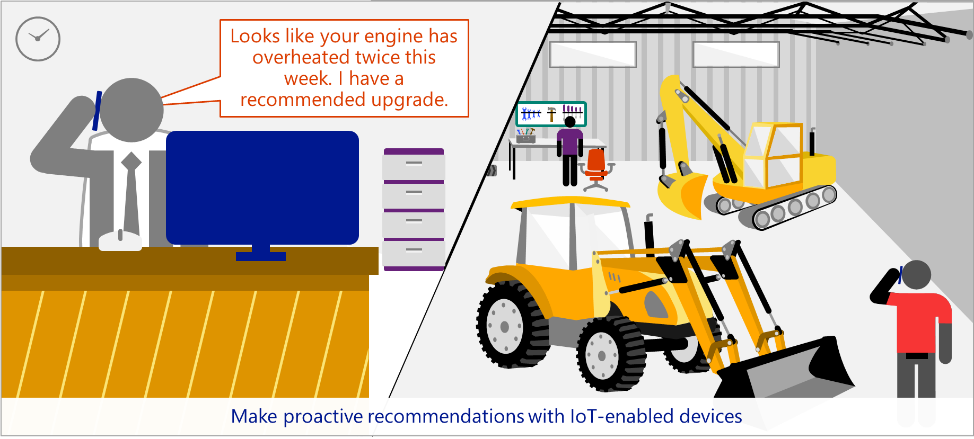 Looks like your engine has overheated twice this week. I have a recommended upgrade.

Make proactive recommendations with IoT-enabled devices